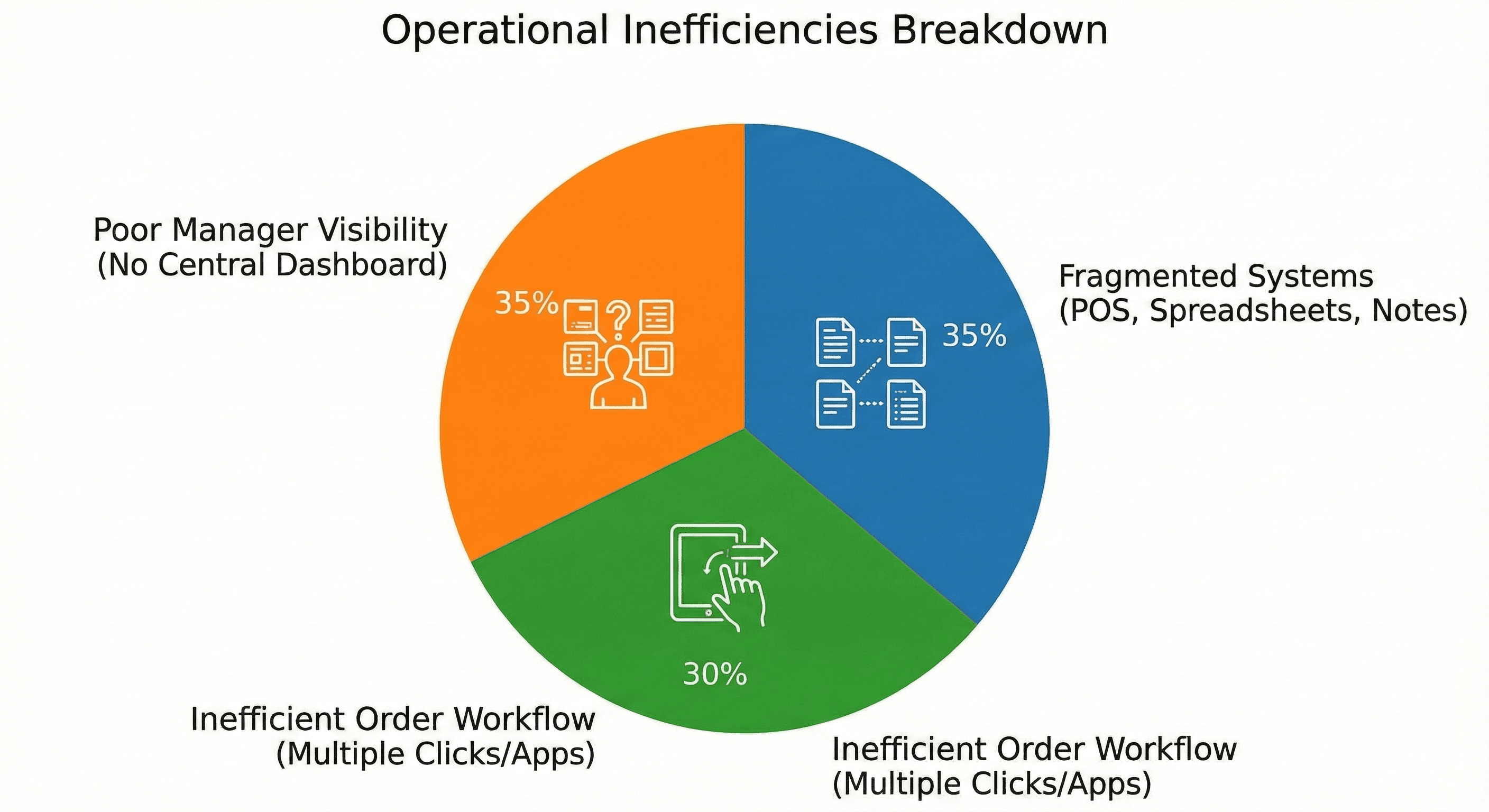 Operational Inefficiencies Breakdown

Poor Manager Visibility
(No Central Dashboard)

35%

Fragmented Systems
(POS, Spreadsheets, Notes)

35%

30%

Inefficient Order Workflow
(Multiple Clicks/Apps)

Inefficient Order Workflow
(Multiple Clicks/Apps)